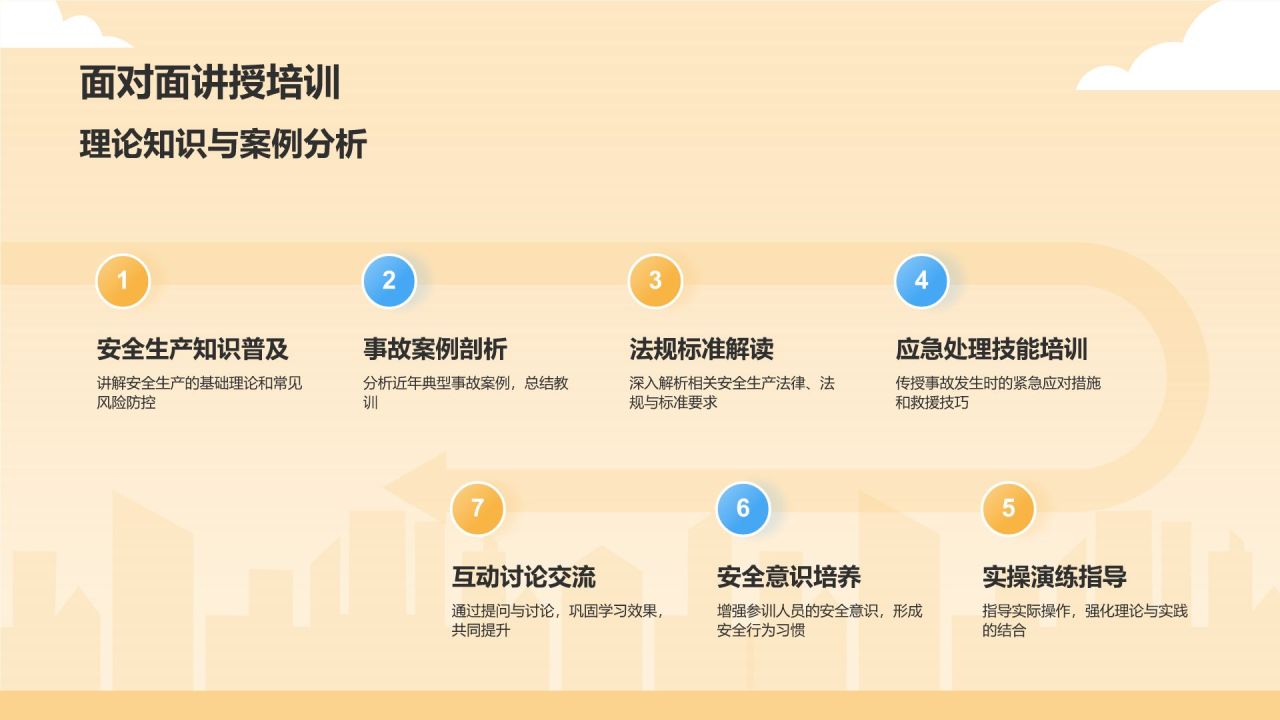 面对面讲授培训

理论知识与案例分析

1

安全生产知识普及

讲解安全生产的基础理论和常见风险防控

2

事故案例剖析

分析近年典型事故案例，总结教训

3

法规标准解读

深入解析相关安全生产法律、法规与标准要求

4

应急处理技能培训

传授事故发生时的紧急应对措施和救援技巧

7

互动讨论交流

通过提问与讨论，巩固学习效果，共同提升

6

安全意识培养

增强参训人员的安全意识，形成安全行为习惯

5

实操演练指导

指导实际操作，强化理论与实践的结合